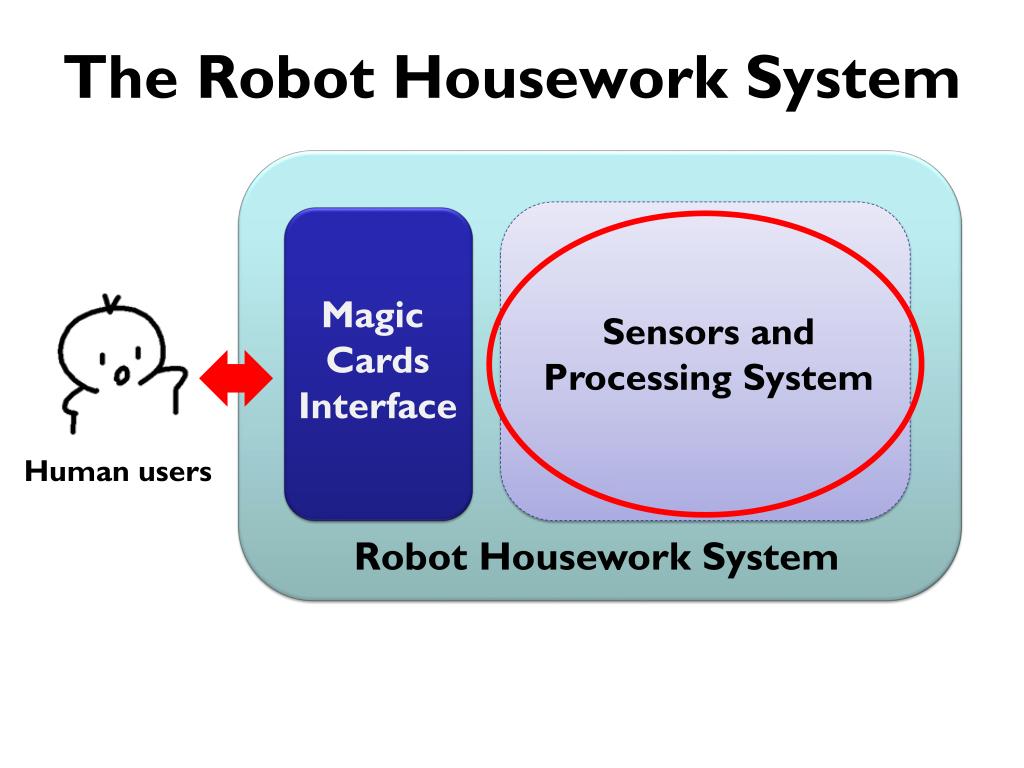 The Robot Housework System

Human users

Magic Cards Interface

Sensors and Processing System

Robot Housework System